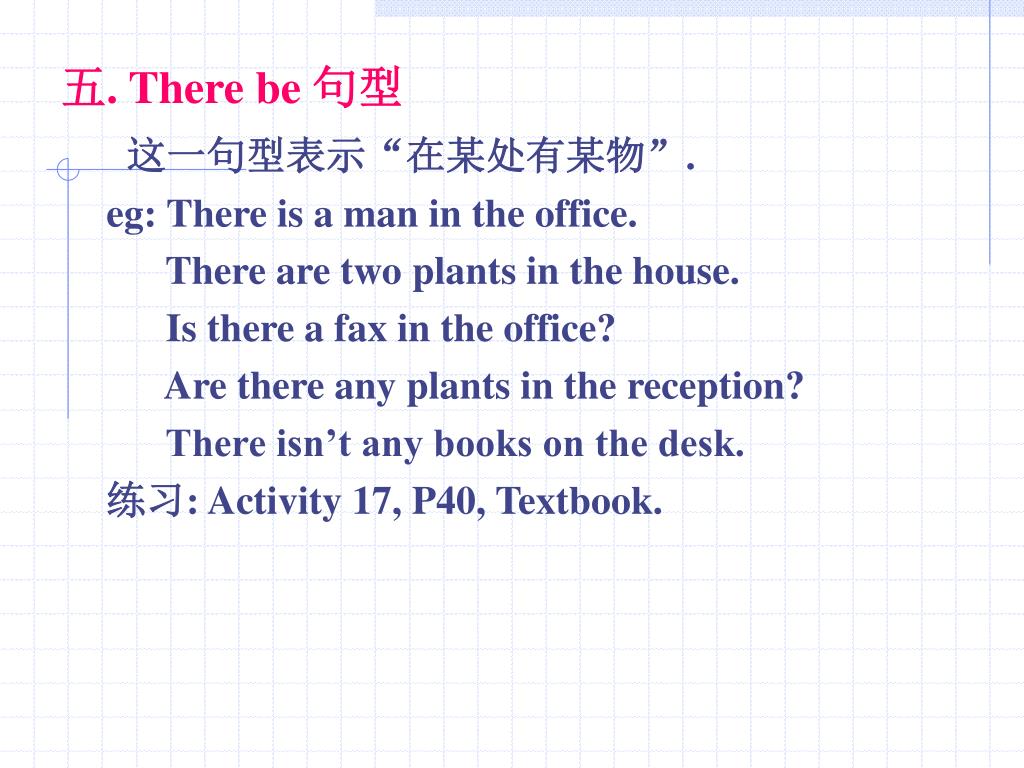 五. There be 句型

这一句型表示“在某处有某物”.

eg: There is a man in the office.
There are two plants in the house.
Is there a fax in the office?
Are there any plants in the reception?
There isn’t any books on the desk.

练习: Activity 17, P40, Textbook.